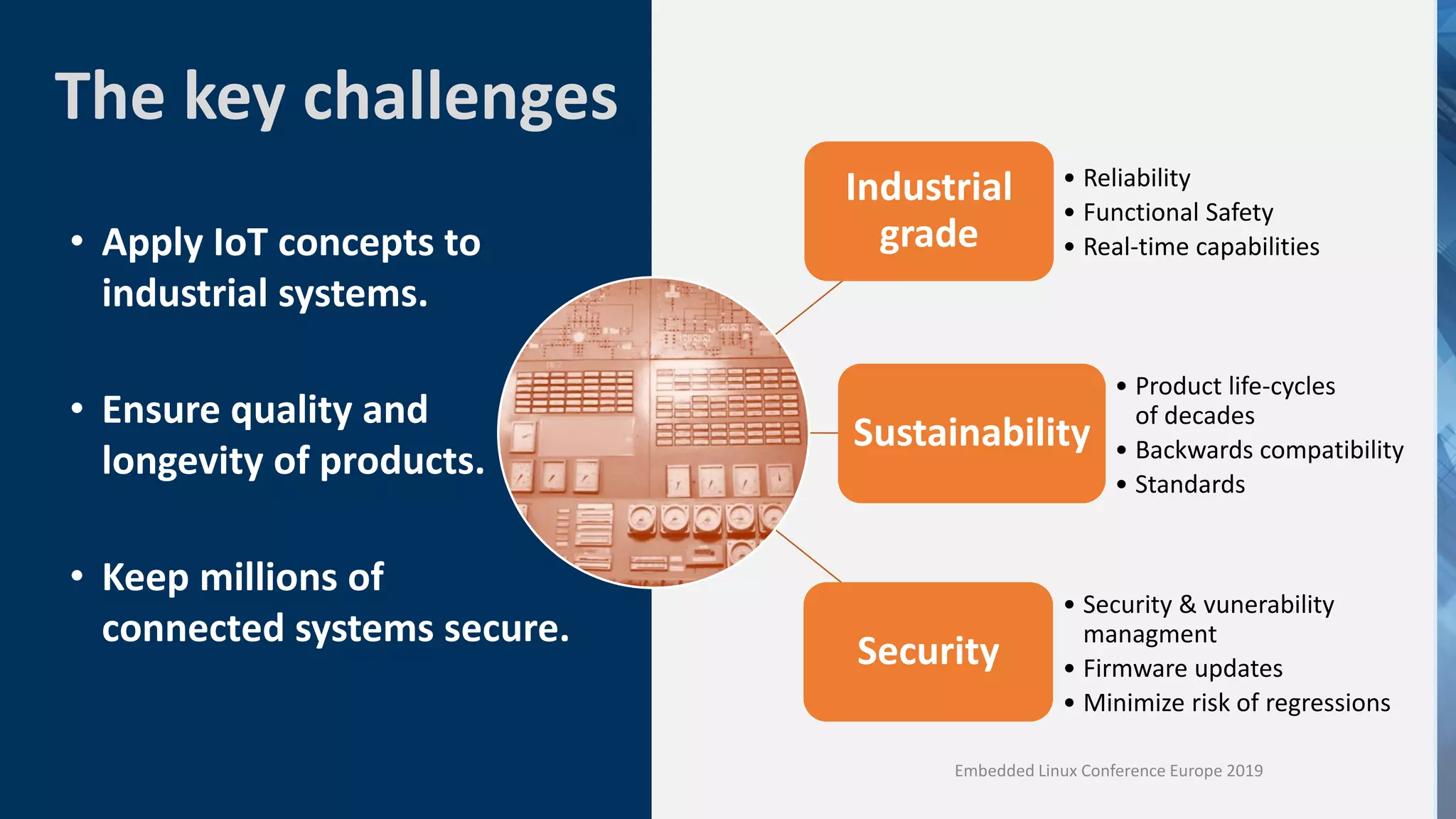 The key challenges

• Apply IoT concepts to industrial systems.

• Ensure quality and longevity of products.

• Keep millions of connected systems secure.

Industrial grade

• Reliability
• Functional Safety
• Real-time capabilities

Sustainability

• Product life-cycles of decades
• Backwards compatibility
• Standards

Security

• Security & vunerability managment
• Firmware updates
• Minimize risk of regressions

Embedded Linux Conference Europe 2019